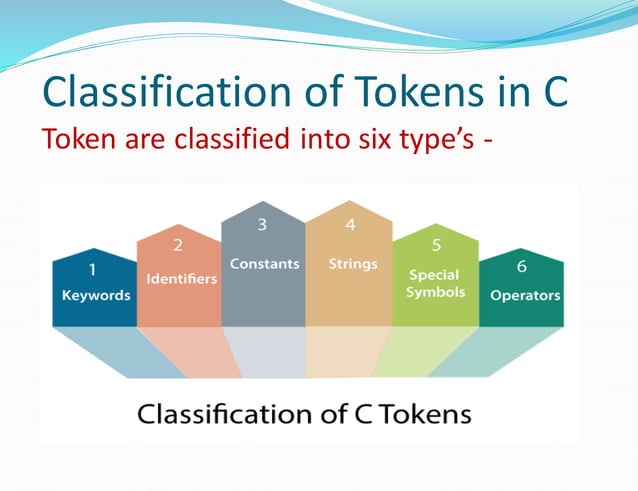 Classification of Tokens in C

Token are classified into six type's -

1
Keywords

2
Identifiers

3
Constants

4
Strings

5
Special Symbols

6
Operators

Classification of C Tokens